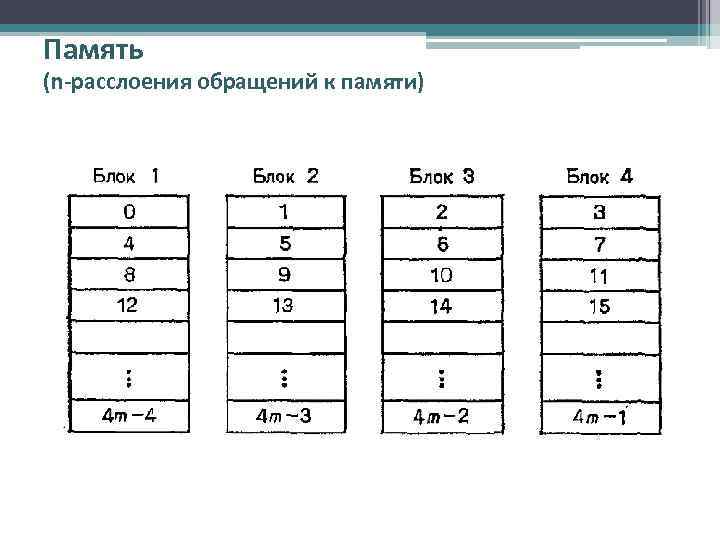 Память
(n-расслоения обращений к памяти)

| Блок 1 | Блок 2 | Блок 3 | Блок 4 |
|---|---|---|---|
| 0 | 1 | 2 | 3 |
| 4 | 5 | 6 | 7 |
| 8 | 9 | 10 | 11 |
| 12 | 13 | 14 | 15 |
| | | | |
| ⋮ | ⋮ | ⋮ | ⋮ |
| $4m-4$ | $4m-3$ | $4m-2$ | $4m-1$ |